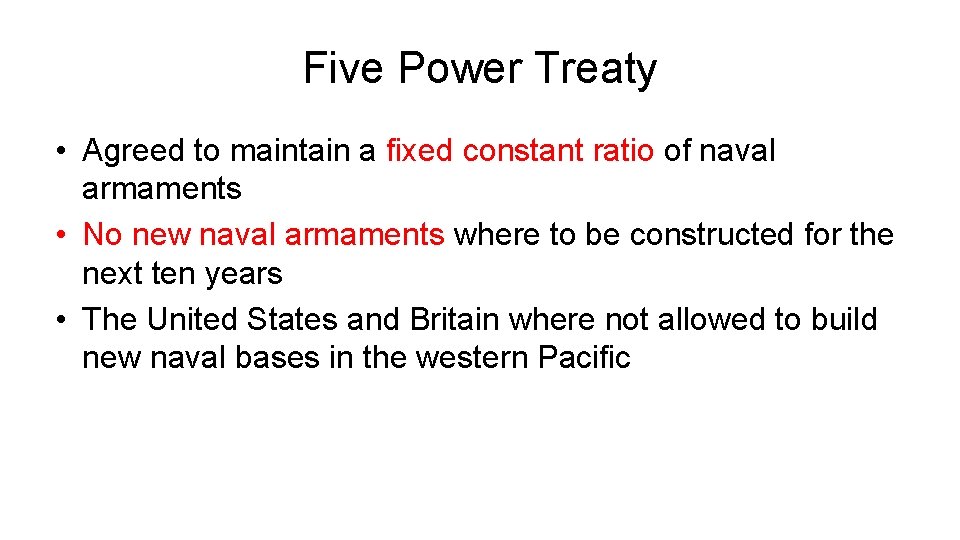 Five Power Treaty

• Agreed to maintain a fixed constant ratio of naval armaments
• No new naval armaments where to be constructed for the next ten years
• The United States and Britain where not allowed to build new naval bases in the western Pacific